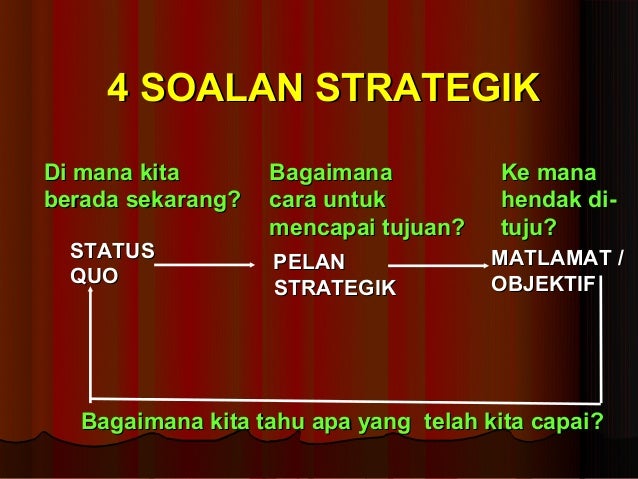 4 SOALAN STRATEGIK

Di mana kita berada sekarang?

Bagaimana cara untuk mencapai tujuan?

Ke mana hendak di-tuju?

STATUS QUO

PELAN STRATEGIK

MATLAMAT / OBJEKTIF

Bagaimana kita tahu apa yang telah kita capai?